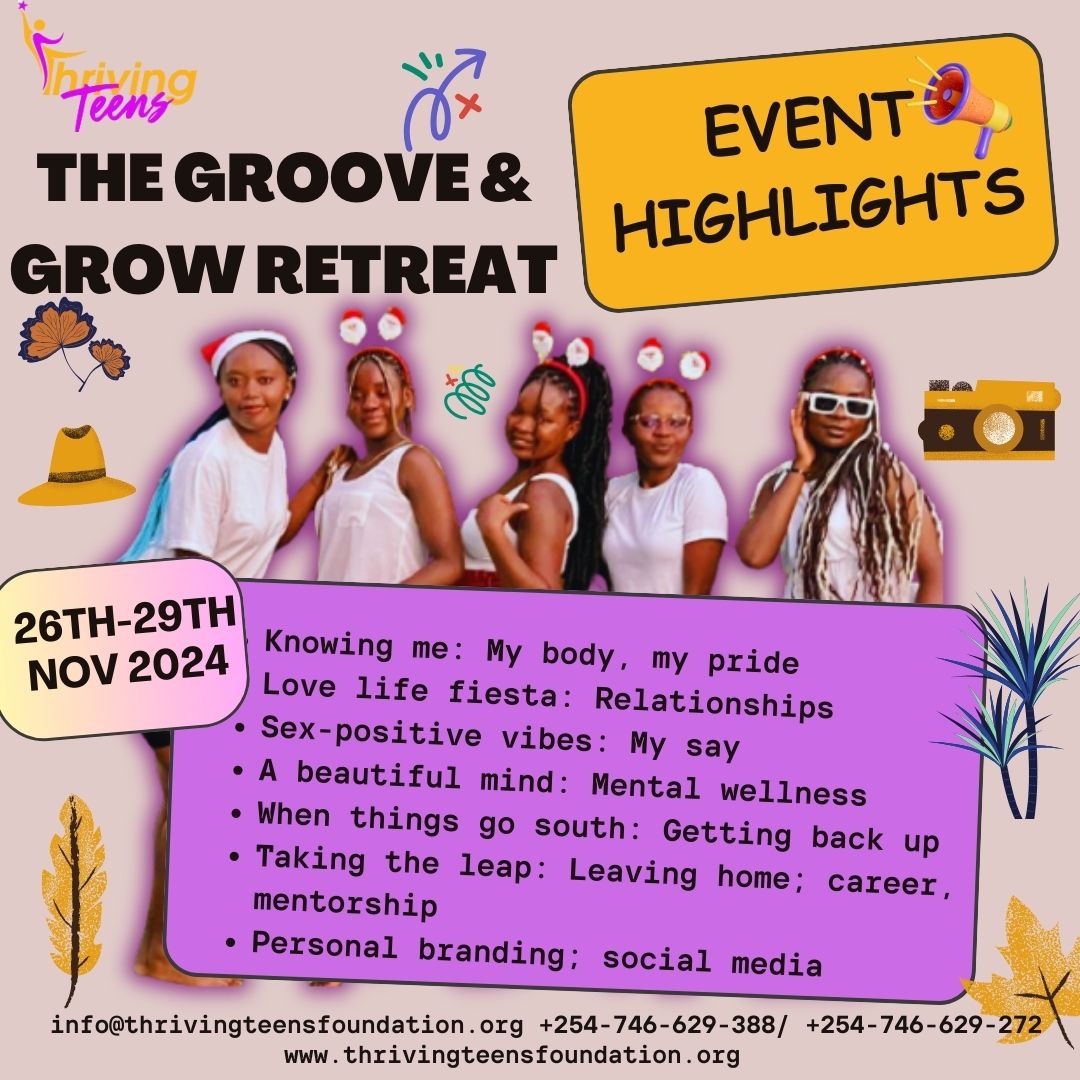 Thriving Teens

THE GROOVE & GROW RETREAT

EVENT HIGHLIGHTS

26TH-29TH NOV 2024

• Knowing me: My body, my pride
• Love life fiesta: Relationships
• Sex-positive vibes: My say
• A beautiful mind: Mental wellness
• When things go south: Getting back up
• Taking the leap: Leaving home; career, mentorship
• Personal branding; social media

info@thrivingteensfoundation.org +254-746-629-388/ +254-746-629-272
www.thrivingteensfoundation.org